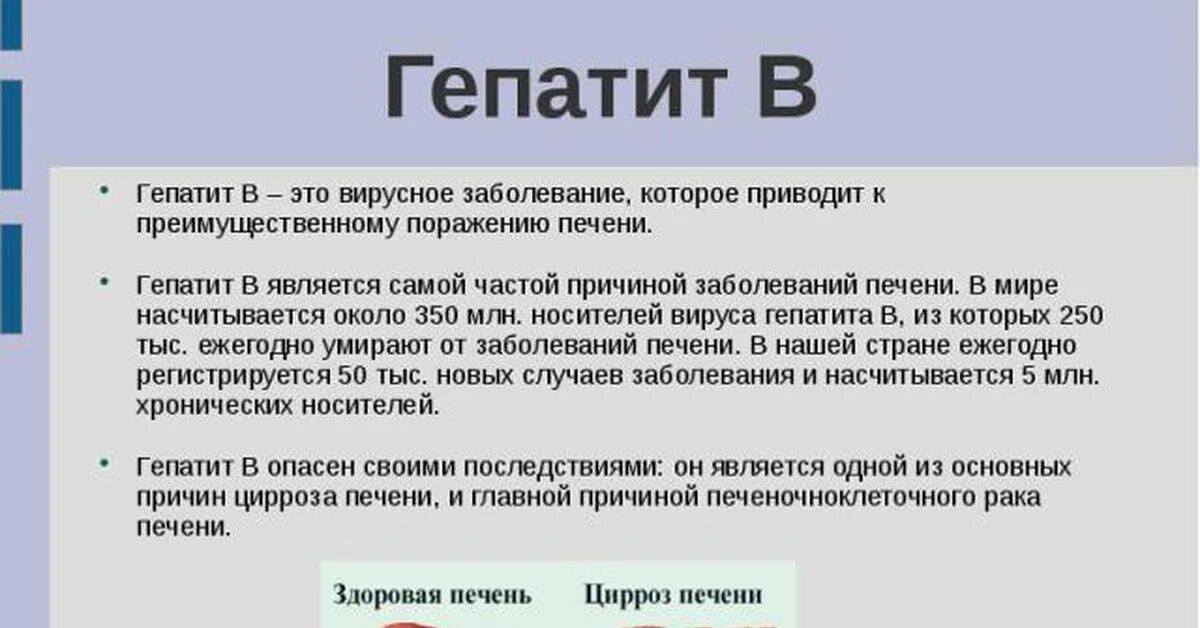 Гепатит В

• Гепатит В – это вирусное заболевание, которое приводит к преимущественному поражению печени.

• Гепатит В является самой частой причиной заболеваний печени. В мире насчитывается около 350 млн. носителей вируса гепатита В, из которых 250 тыс. ежегодно умирают от заболеваний печени. В нашей стране ежегодно регистрируется 50 тыс. новых случаев заболевания и насчитывается 5 млн. хронических носителей.

• Гепатит В опасен своими последствиями: он является одной из основных причин цирроза печени, и главной причиной печеночноклеточного рака печени.

Здоровая печень Цирроз печени